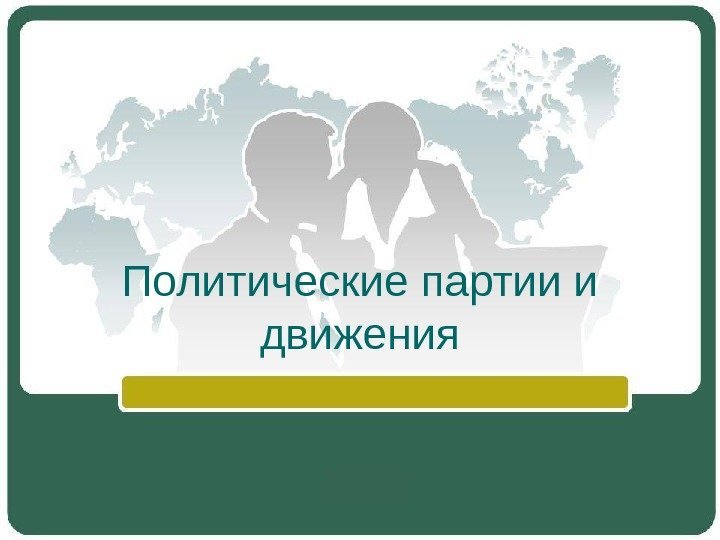 Политические партии и движения